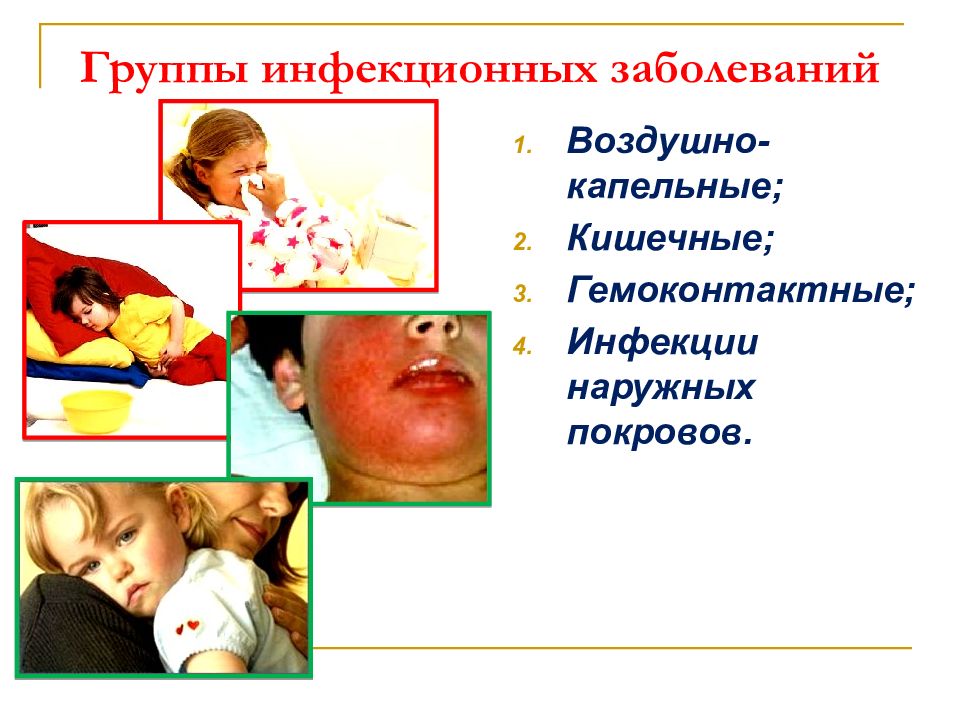 Группы инфекционных заболеваний

1. Воздушно-капельные;
2. Кишечные;
3. Гемоконтактные;
4. Инфекции наружных покровов.